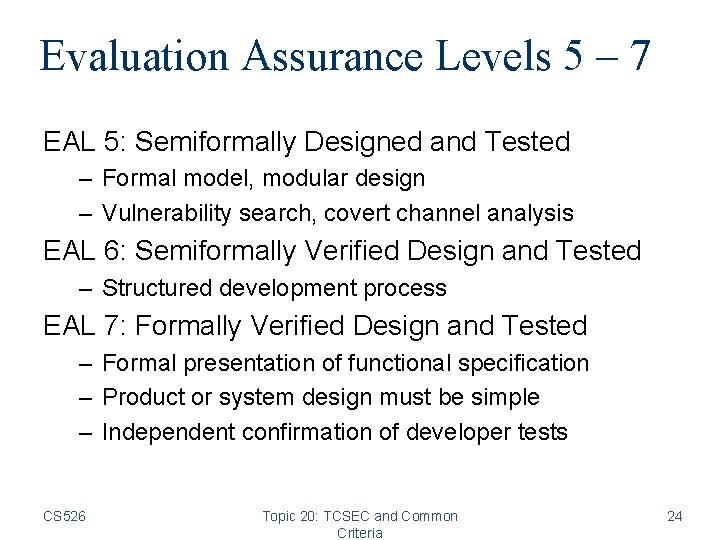 Evaluation Assurance Levels 5 – 7

EAL 5: Semiformally Designed and Tested
– Formal model, modular design
– Vulnerability search, covert channel analysis

EAL 6: Semiformally Verified Design and Tested
– Structured development process

EAL 7: Formally Verified Design and Tested
– Formal presentation of functional specification
– Product or system design must be simple
– Independent confirmation of developer tests

CS526

Topic 20: TCSEC and Common Criteria

24